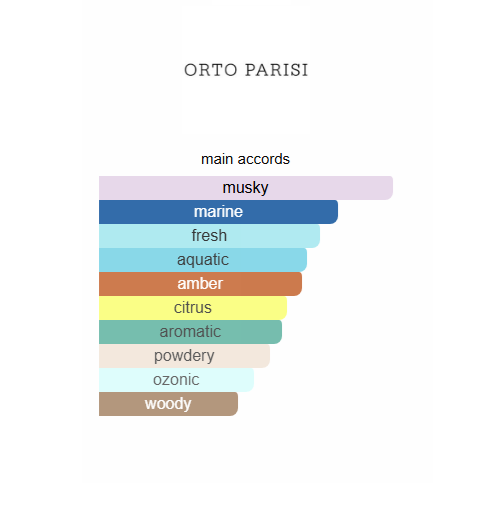 ORTO PARISI

main accords

musky
marine
fresh
aquatic
amber
citrus
aromatic
powdery
ozonic
woody